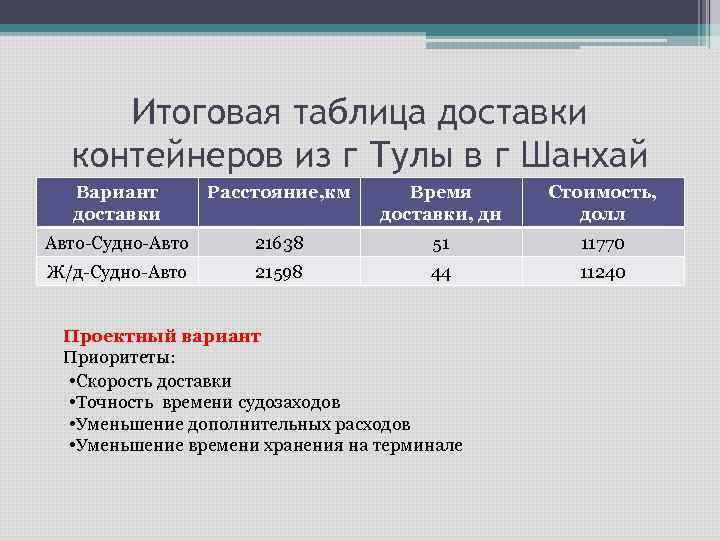 Итоговая таблица доставки контейнеров из г Тулы в г Шанхай

| Вариант доставки | Расстояние,км | Время доставки, дн | Стоимость, долл |
|---|---|---|---|
| Авто-Судно-Авто | 21638 | 51 | 11770 |
| Ж/д-Судно-Авто | 21598 | 44 | 11240 |

Проектный вариант
Приоритеты:
•Скорость доставки
•Точность времени судозаходов
•Уменьшение дополнительных расходов
•Уменьшение времени хранения на терминале